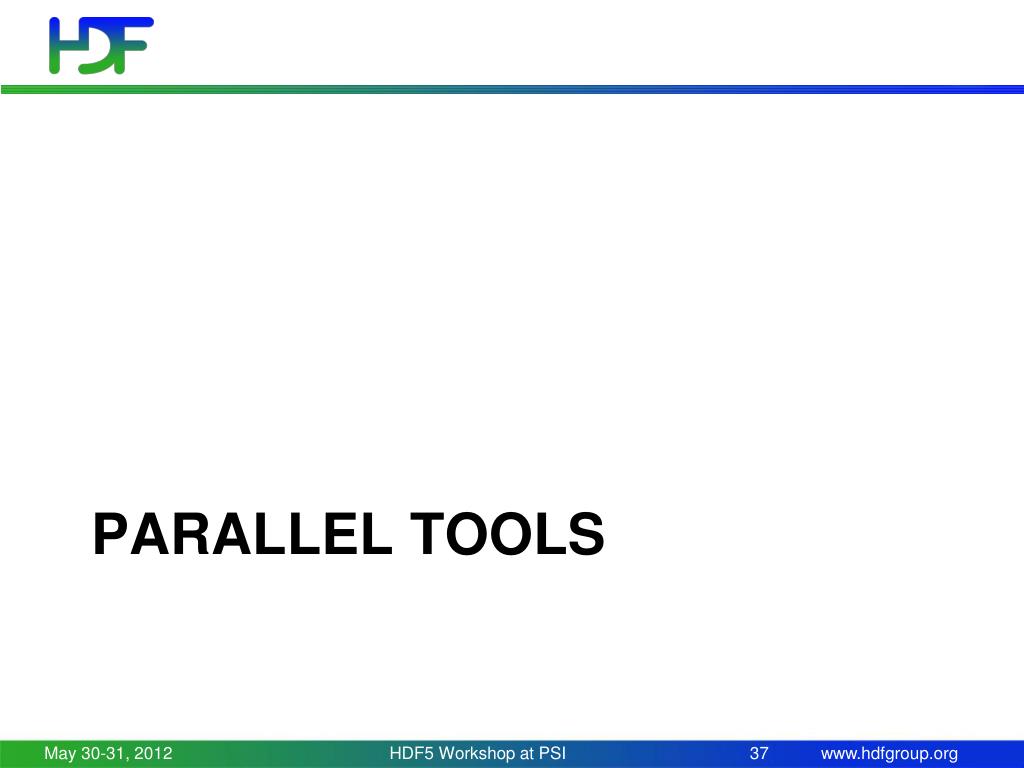 HDF

PARALLEL TOOLS

May 30-31, 2012 HDF5 Workshop at PSI 37 www.hdfgroup.org